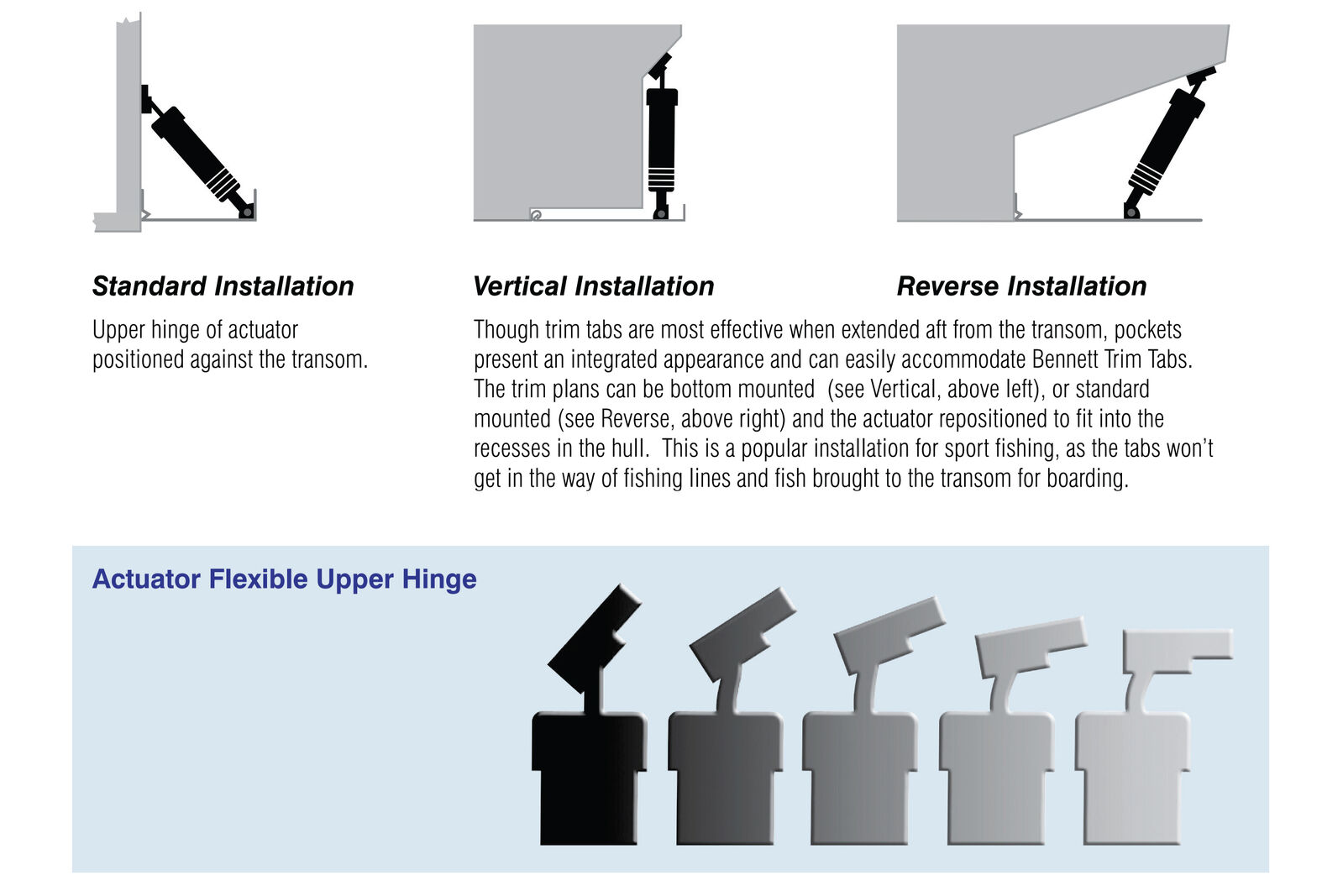 Standard Installation

Upper hinge of actuator positioned against the transom.

Vertical Installation

Reverse Installation

Though trim tabs are most effective when extended aft from the transom, pockets present an integrated appearance and can easily accommodate Bennett Trim Tabs. The trim plans can be bottom mounted (see Vertical, above left), or standard mounted (see Reverse, above right) and the actuator repositioned to fit into the recesses in the hull. This is a popular installation for sport fishing, as the tabs won't get in the way of fishing lines and fish brought to the transom for boarding.

Actuator Flexible Upper Hinge